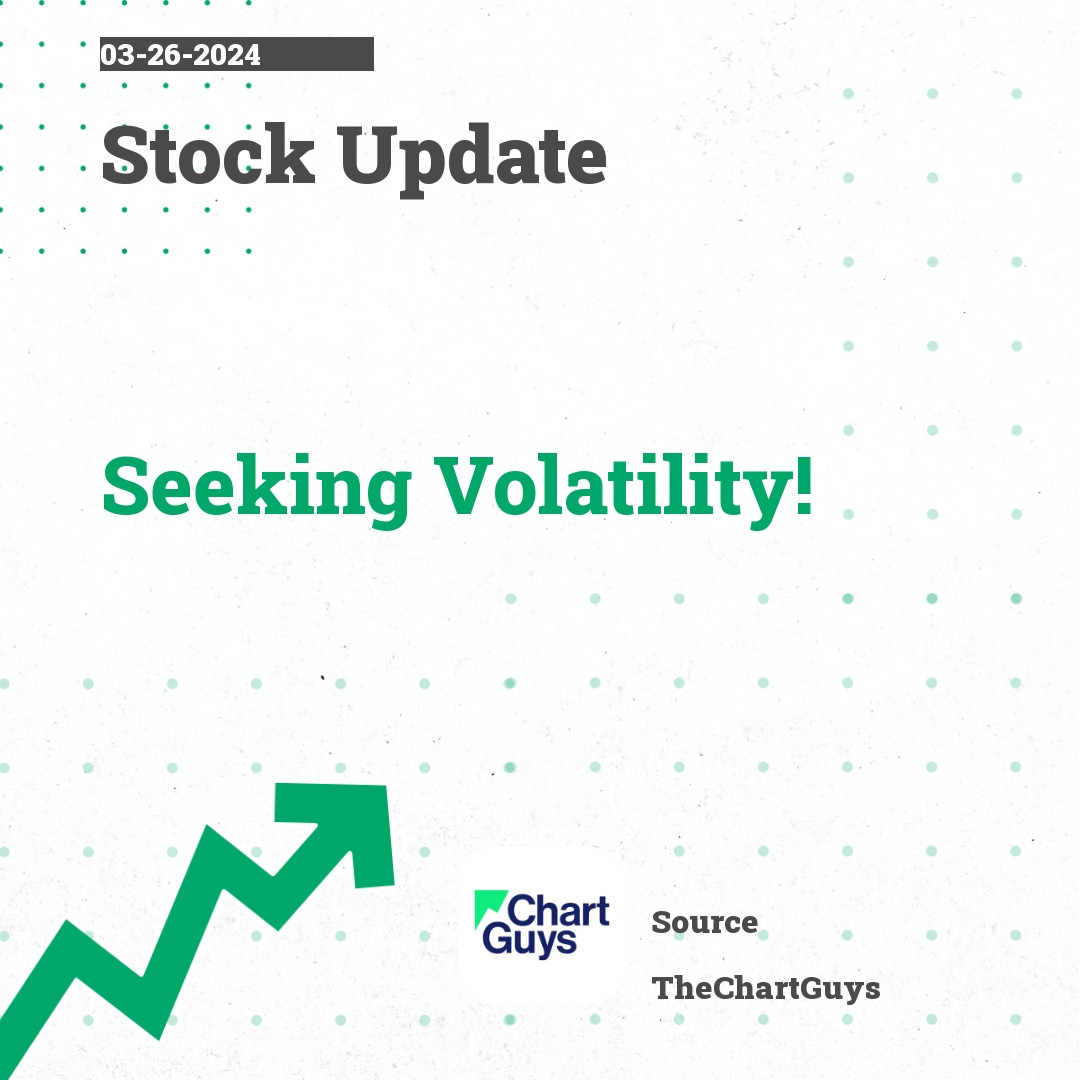 03-26-2024

Stock Update

Seeking Volatility!

Chart Guys

Source

TheChartGuys